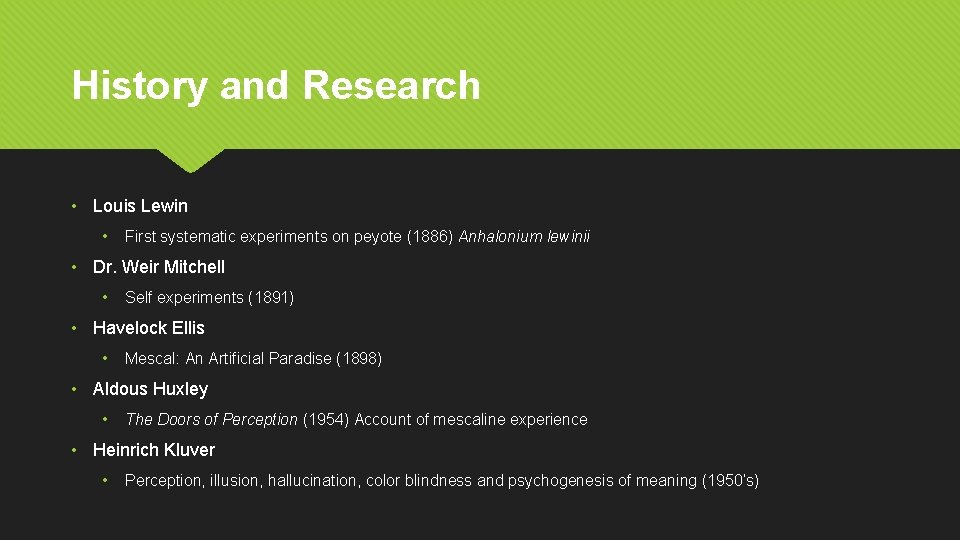 History and Research

• Louis Lewin
  • First systematic experiments on peyote (1886) Anhalonium lewinii
• Dr. Weir Mitchell
  • Self experiments (1891)
• Havelock Ellis
  • Mescal: An Artificial Paradise (1898)
• Aldous Huxley
  • The Doors of Perception (1954) Account of mescaline experience
• Heinrich Kluver
  • Perception, illusion, hallucination, color blindness and psychogenesis of meaning (1950's)